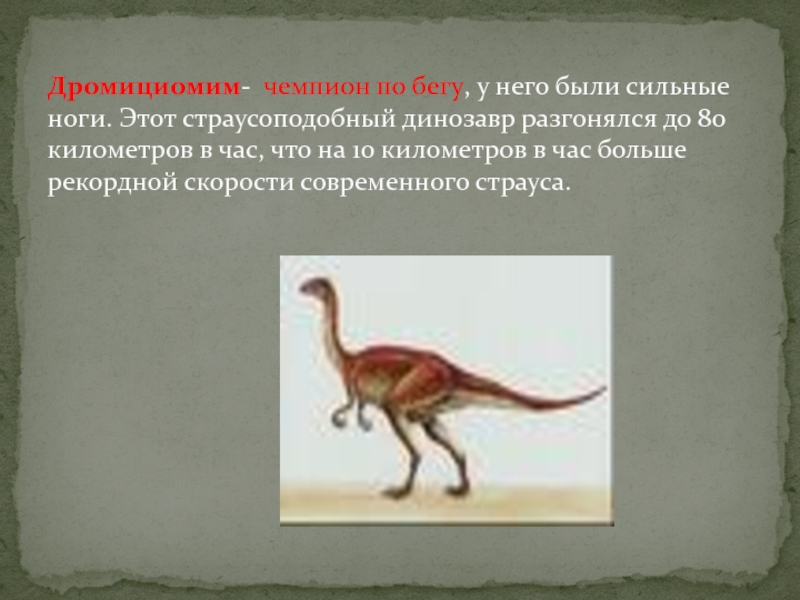 Дромициомим- чемпион по бегу, у него были сильные ноги. Этот страусоподобный динозавр разгонялся до 80 километров в час, что на 10 километров в час больше рекордной скорости современного страуса.